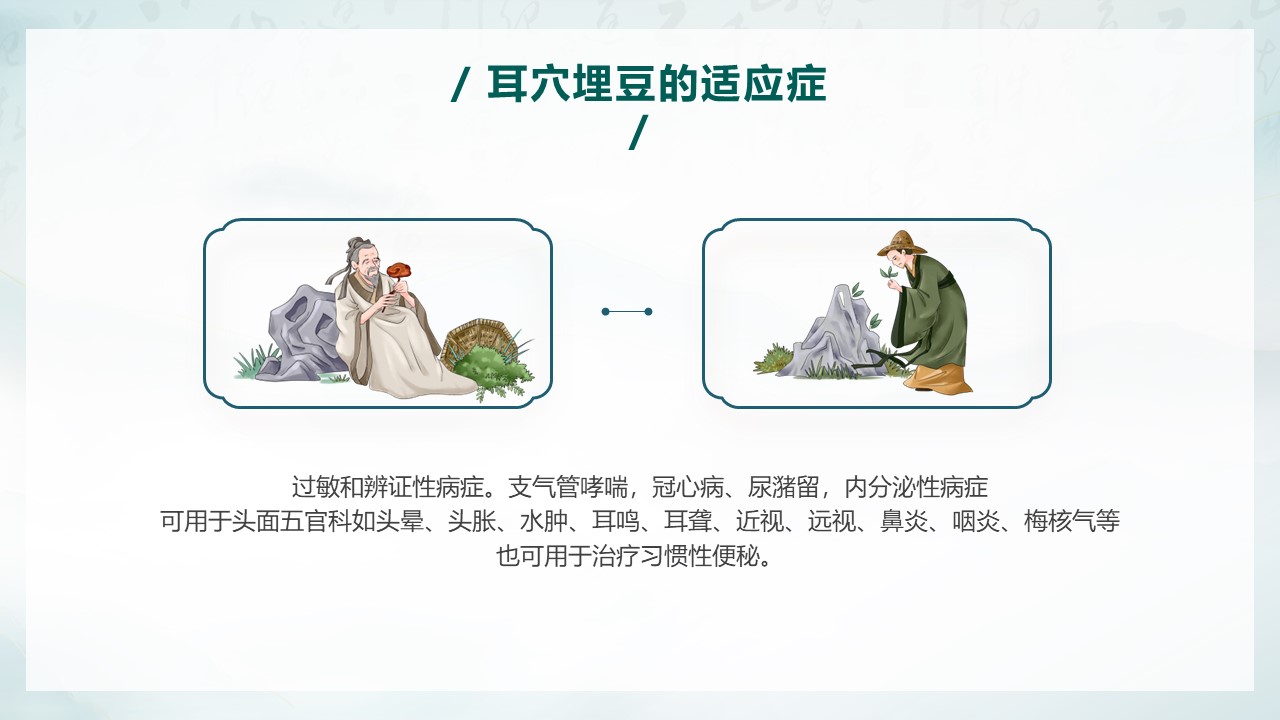 / 耳穴埋豆的适应症
/

过敏和辨证性病症。支气管哮喘，冠心病、尿潴留，内分泌性病症
可用于头面五官科如头晕、头胀、水肿、耳鸣、耳聋、近视、远视、鼻炎、咽炎、梅核气等
也可用于治疗习惯性便秘。